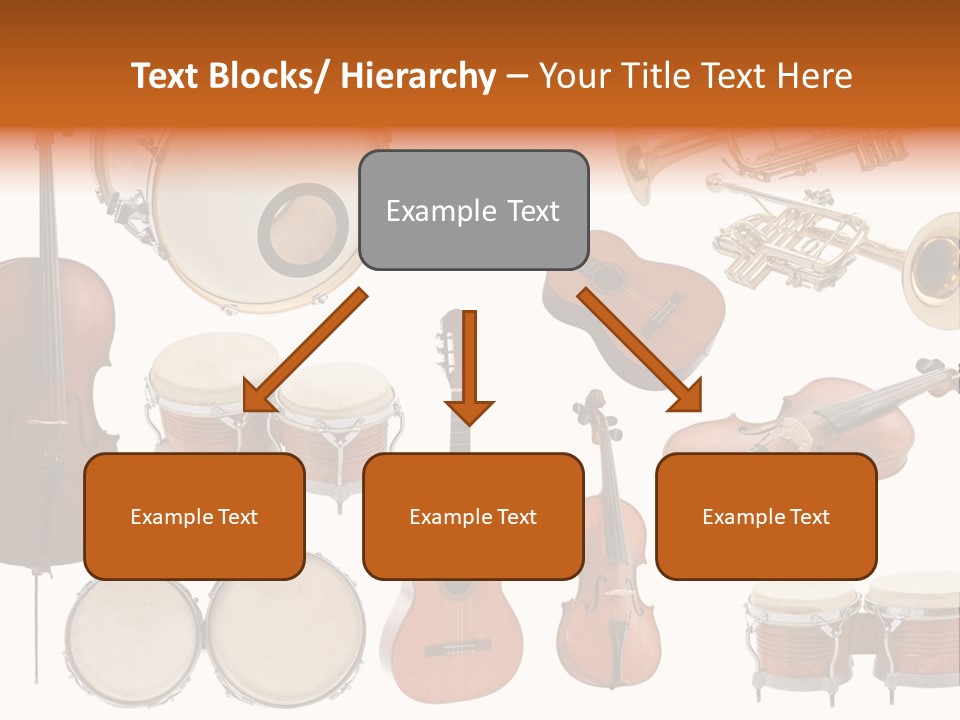 Text Blocks/ Hierarchy – Your Title Text Here

Example Text

Example Text

Example Text

Example Text